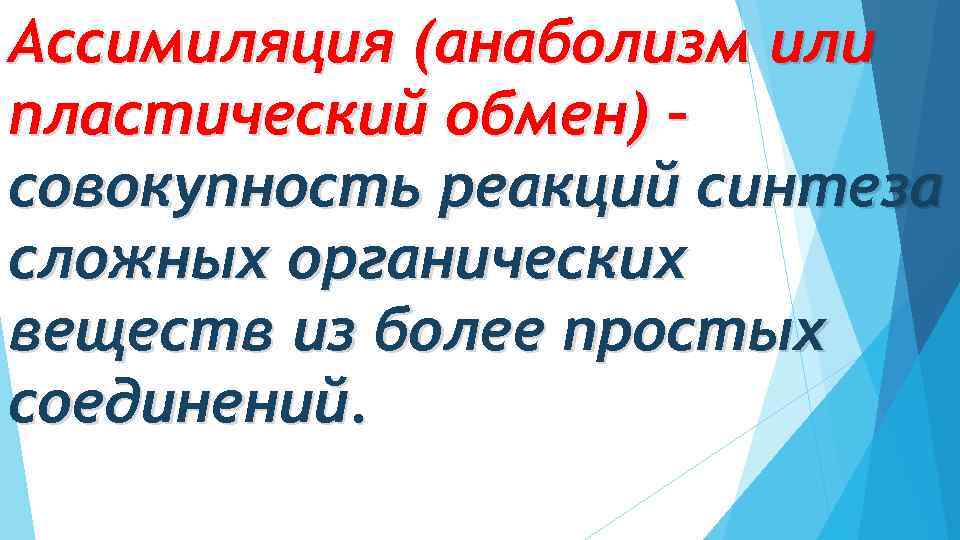 Ассимиляция (анаболизм или пластический обмен) – совокупность реакций синтеза сложных органических веществ из более простых соединений.